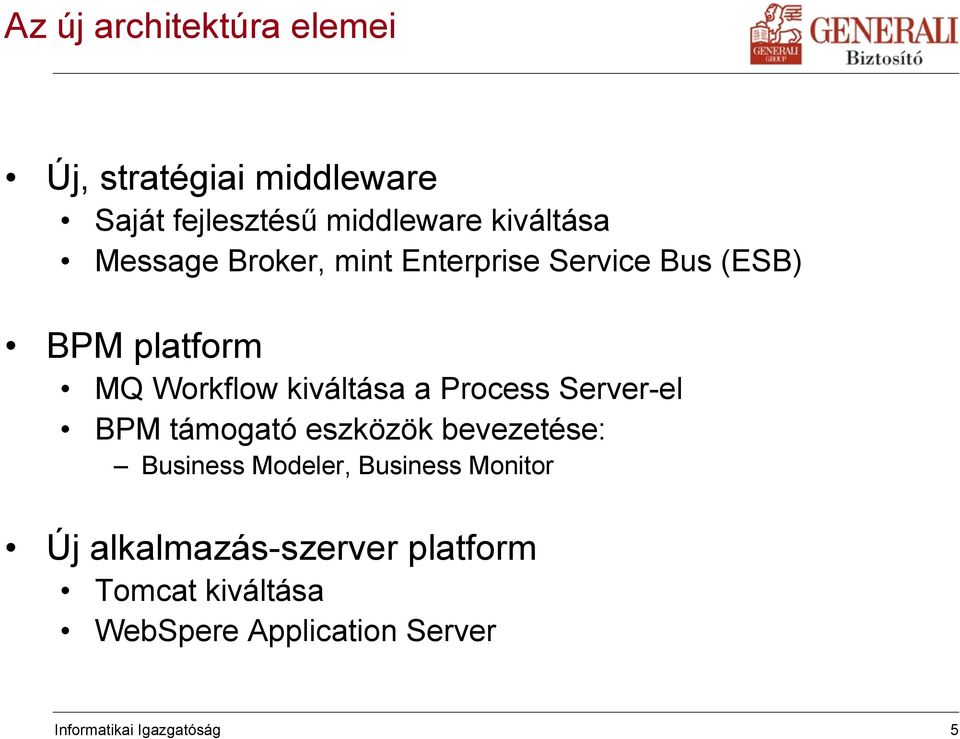 Az új architektúra elemei

GENERALI GROUP GENERALI Biztosító

• Új, stratégiai middleware
  • Saját fejlesztésű middleware kiváltása
  • Message Broker, mint Enterprise Service Bus (ESB)

• BPM platform
  • MQ Workflow kiváltása a Process Server-el
  • BPM támogató eszközök bevezetése:
    – Business Modeler, Business Monitor

• Új alkalmazás-szerver platform
  • Tomcat kiváltása
  • WebSpere Application Server

Informatikai Igazgatóság 5